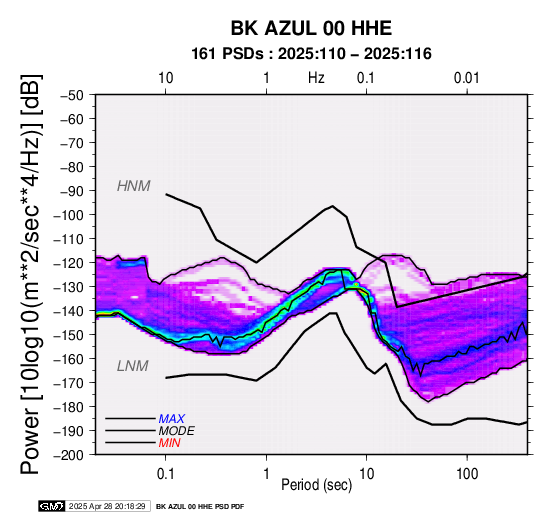 BK AZUL 00 HHE
161 PSDs : 2025:110 – 2025:116

10 1 Hz 0.1 0.01

Power [10log10(m**2/sec**4/Hz)] [dB]

−50
−60
−70
−80
−90
−100
−110
−120
−130
−140
−150
−160
−170
−180
−190
−200

HNM
LNM

MAX
MODE
MIN

0.1 1 10 100
Period (sec)

GMT 2025 Apr 28 20:18:29 BK AZUL 00 HHE PSD PDF